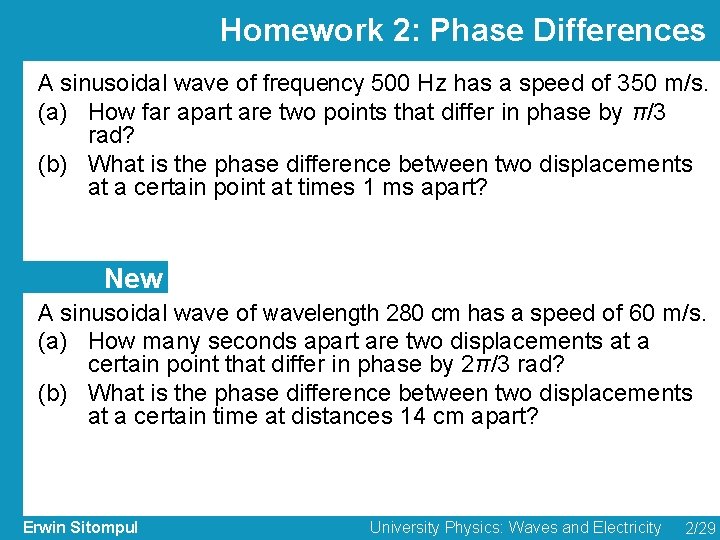 Homework 2: Phase Differences

A sinusoidal wave of frequency 500 Hz has a speed of 350 m/s.
(a) How far apart are two points that differ in phase by $\pi/3$ rad?
(b) What is the phase difference between two displacements at a certain point at times 1 ms apart?

New

A sinusoidal wave of wavelength 280 cm has a speed of 60 m/s.
(a) How many seconds apart are two displacements at a certain point that differ in phase by $2\pi/3$ rad?
(b) What is the phase difference between two displacements at a certain time at distances 14 cm apart?

Erwin Sitompul

University Physics: Waves and Electricity

2/29